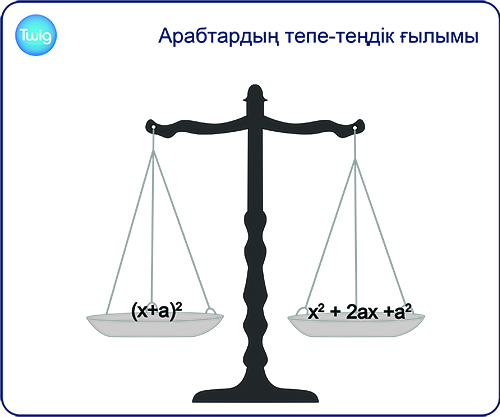 Twig

Арабтардың тепе-теңдік ғылымы

$(x+a)^2$

$x^2 + 2ax + a^2$